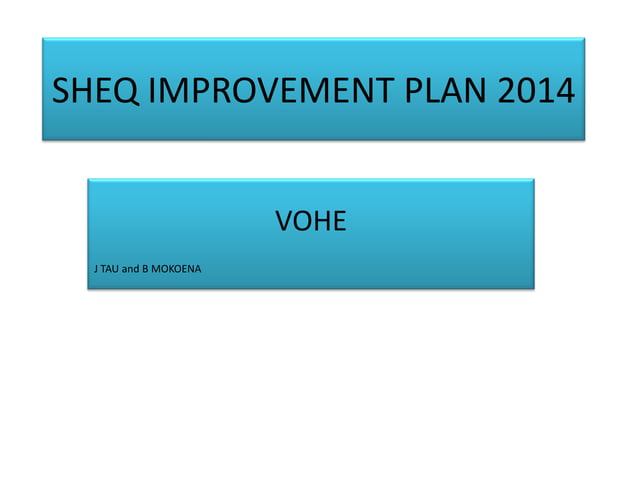 SHEQ IMPROVEMENT PLAN 2014

VOHE

J TAU and B MOKOENA